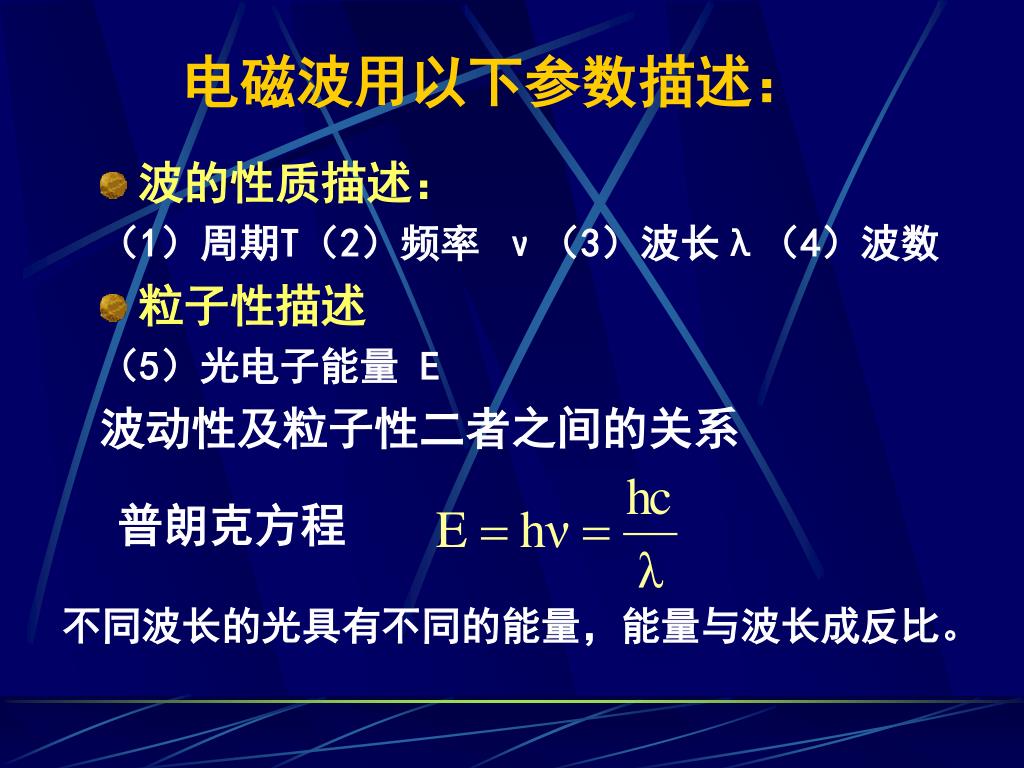 电磁波用以下参数描述：

波的性质描述：

（1）周期T（2）频率 ν（3）波长λ（4）波数

粒子性描述

（5）光电子能量 E

波动性及粒子性二者之间的关系

普朗克方程 $E = h\nu = \frac{hc}{\lambda}$

不同波长的光具有不同的能量，能量与波长成反比。